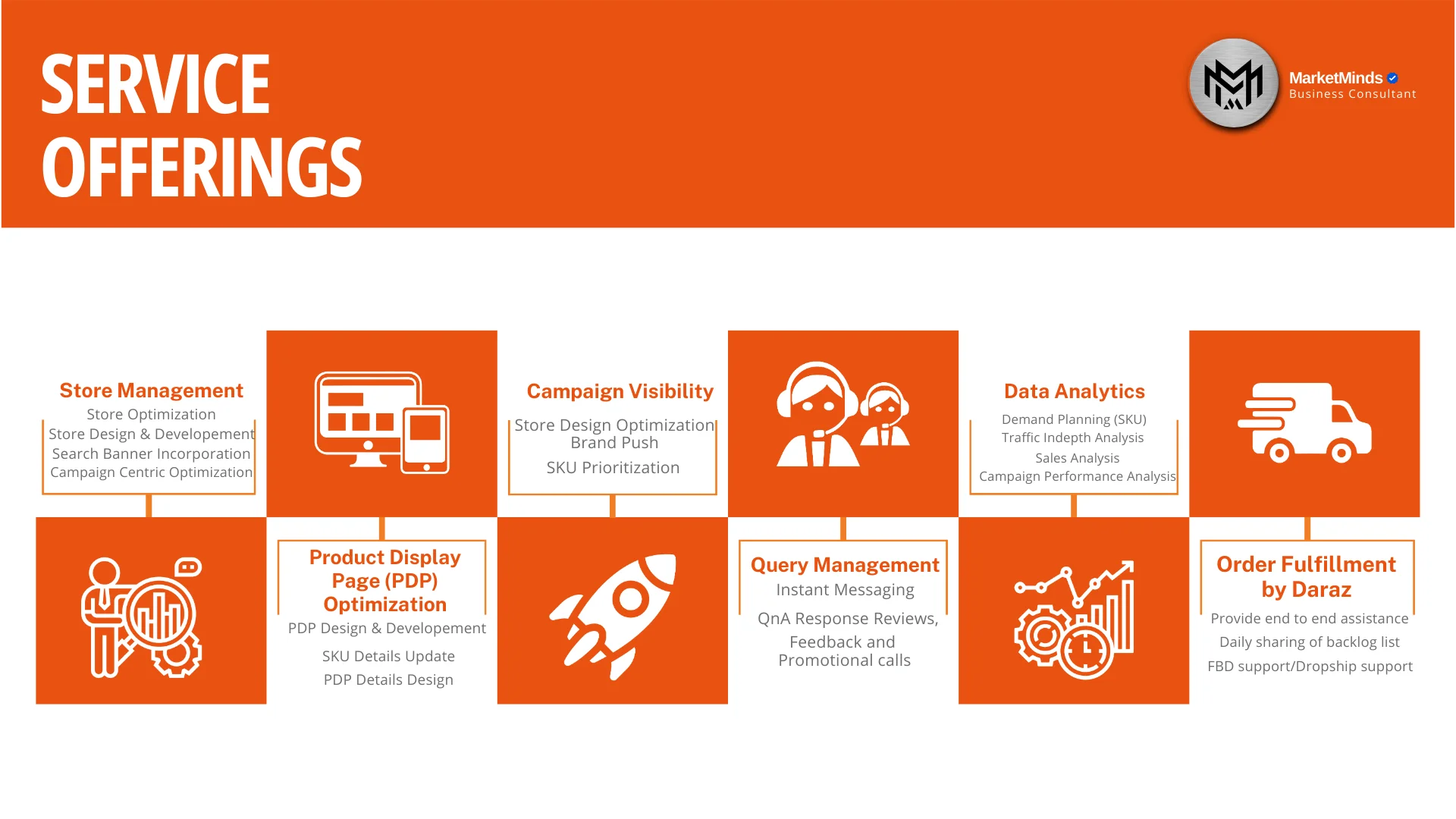 SERVICE OFFERINGS

MarketMinds
Business Consultant

Store Management
Store Optimization
Store Design & Developement
Search Banner Incorporation
Campaign Centric Optimization

Product Display Page (PDP) Optimization
PDP Design & Developement
SKU Details Update
PDP Details Design

Campaign Visibility
Store Design Optimization
Brand Push
SKU Prioritization

Query Management
Instant Messaging
QnA Response Reviews, Feedback and Promotional calls

Data Analytics
Demand Planning (SKU)
Traffic Indepth Analysis
Sales Analysis
Campaign Performance Analysis

Order Fulfillment by Daraz
Provide end to end assistance
Daily sharing of backlog list
FBD support/Dropship support